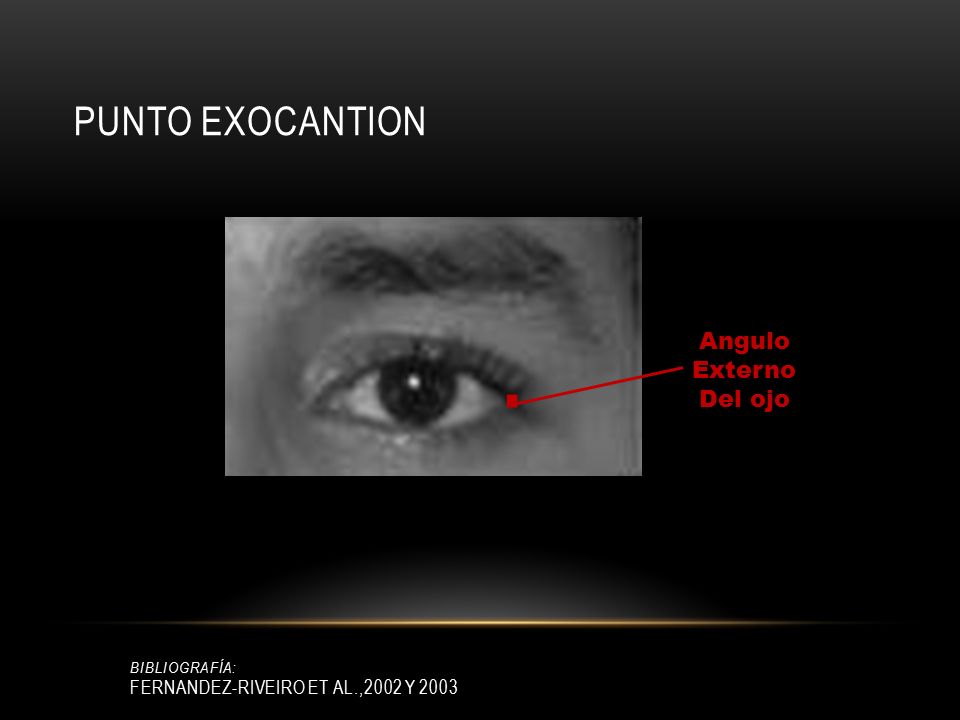 PUNTO EXOCANTION

Angulo Externo Del ojo

BIBLIOGRAFÍA:
FERNANDEZ-RIVEIRO ET AL.,2002 Y 2003